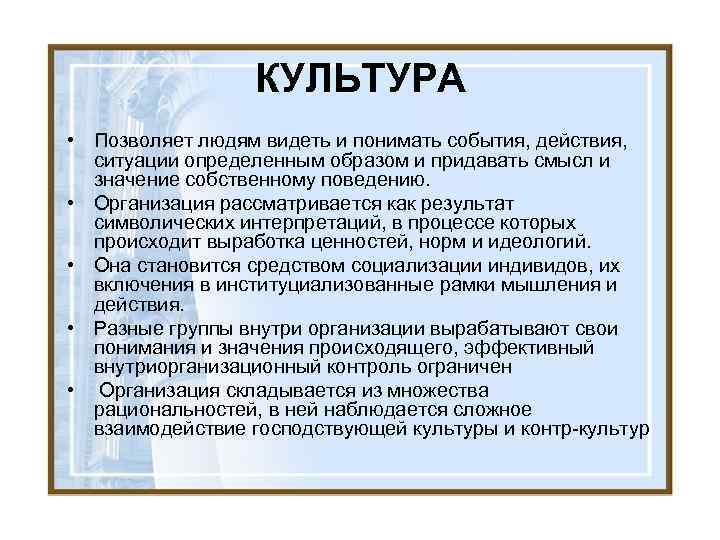 КУЛЬТУРА

• Позволяет людям видеть и понимать события, действия, ситуации определенным образом и придавать смысл и значение собственному поведению.
• Организация рассматривается как результат символических интерпретаций, в процессе которых происходит выработка ценностей, норм и идеологий.
• Она становится средством социализации индивидов, их включения в институциализованные рамки мышления и действия.
• Разные группы внутри организации вырабатывают свои понимания и значения происходящего, эффективный внутриорганизационный контроль ограничен
• Организация складывается из множества рациональностей, в ней наблюдается сложное взаимодействие господствующей культуры и контр-культур